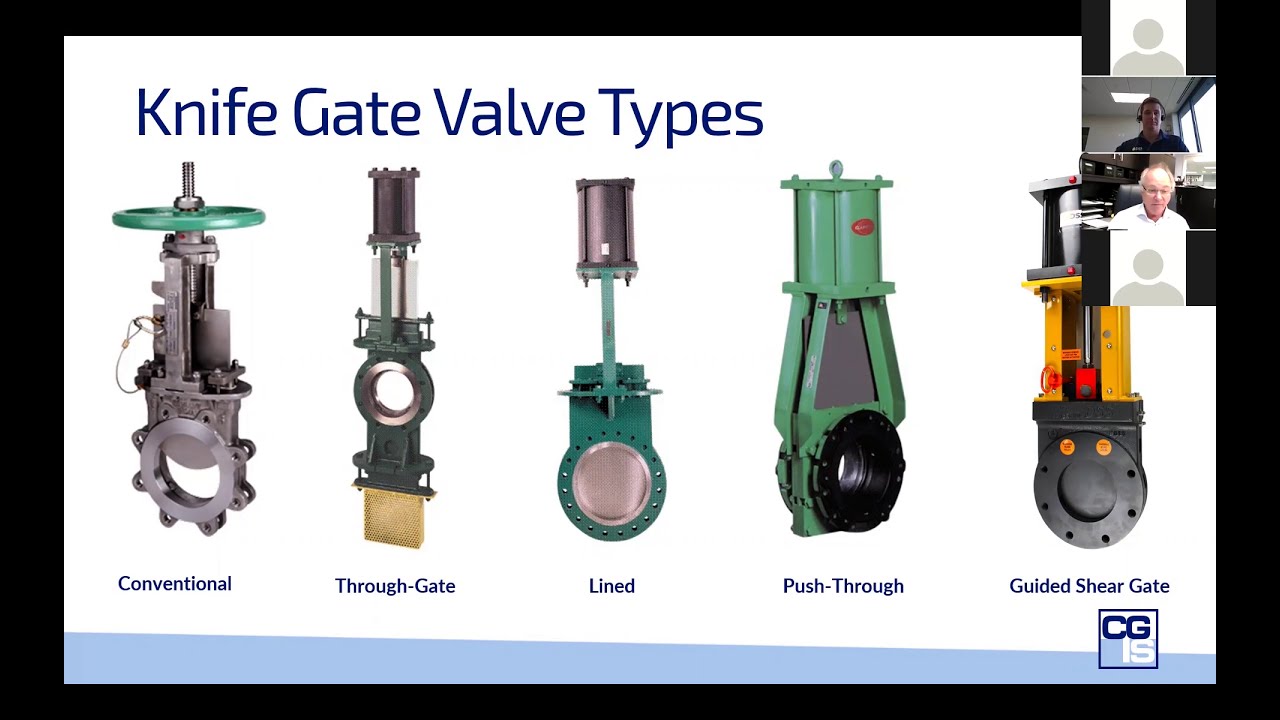 Knife Gate Valve Types

Conventional

Through-Gate

Lined

Push-Through

Guided Shear Gate

CG IS